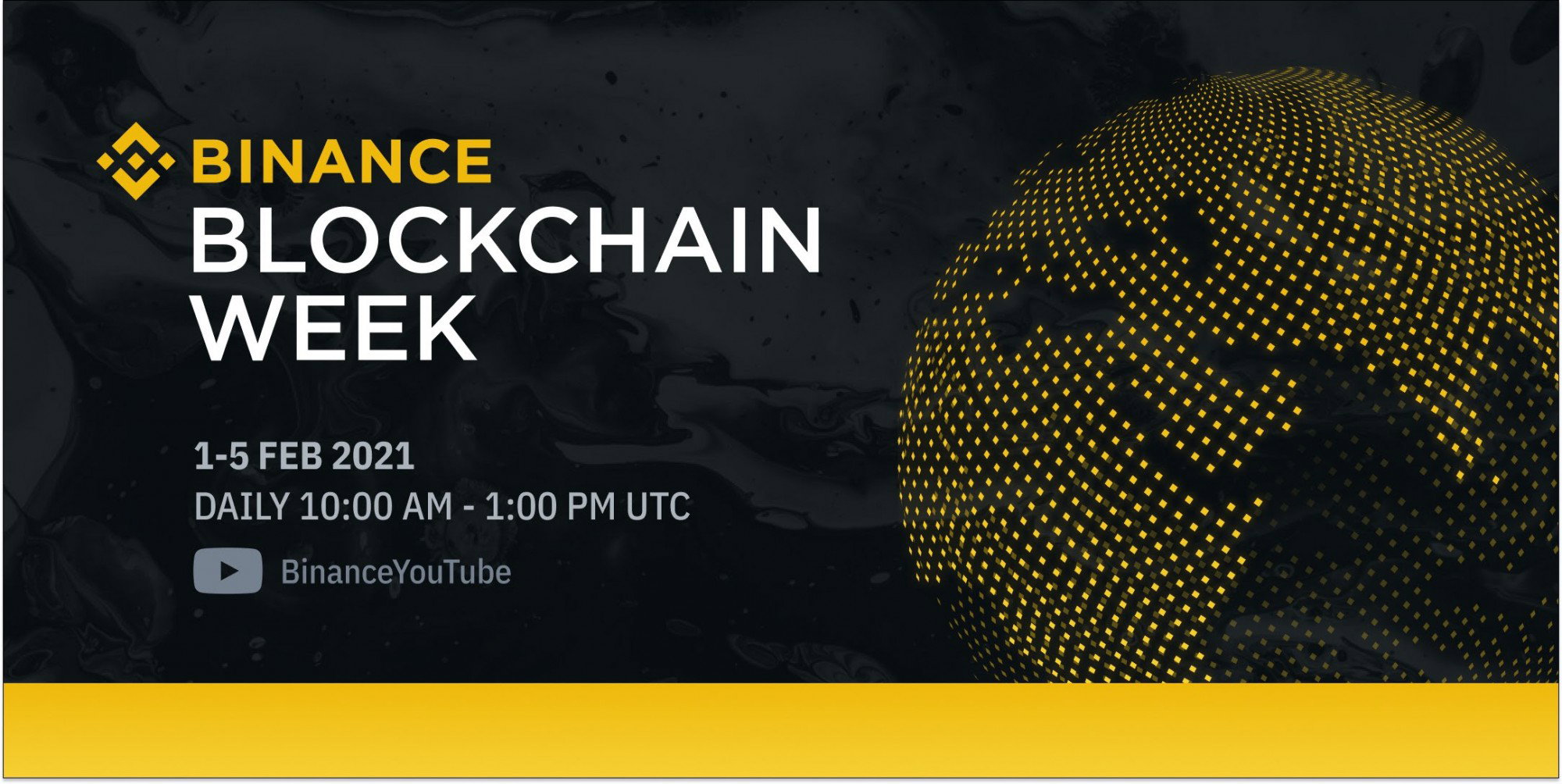 BINANCE
BLOCKCHAIN WEEK

1-5 FEB 2021
DAILY 10:00 AM - 1:00 PM UTC
BinanceYouTube